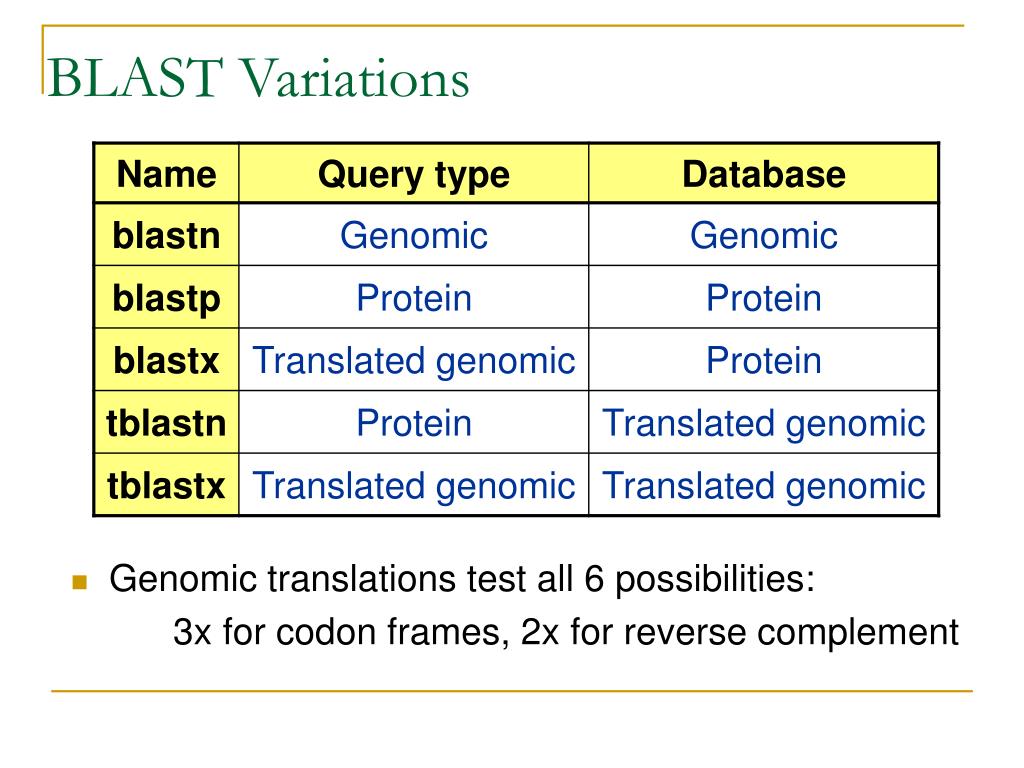 BLAST Variations

| Name | Query type | Database |
|---|---|---|
| blastn | Genomic | Genomic |
| blastp | Protein | Protein |
| blastx | Translated genomic | Protein |
| tblastn | Protein | Translated genomic |
| tblastx | Translated genomic | Translated genomic |

Genomic translations test all 6 possibilities:
3x for codon frames, 2x for reverse complement